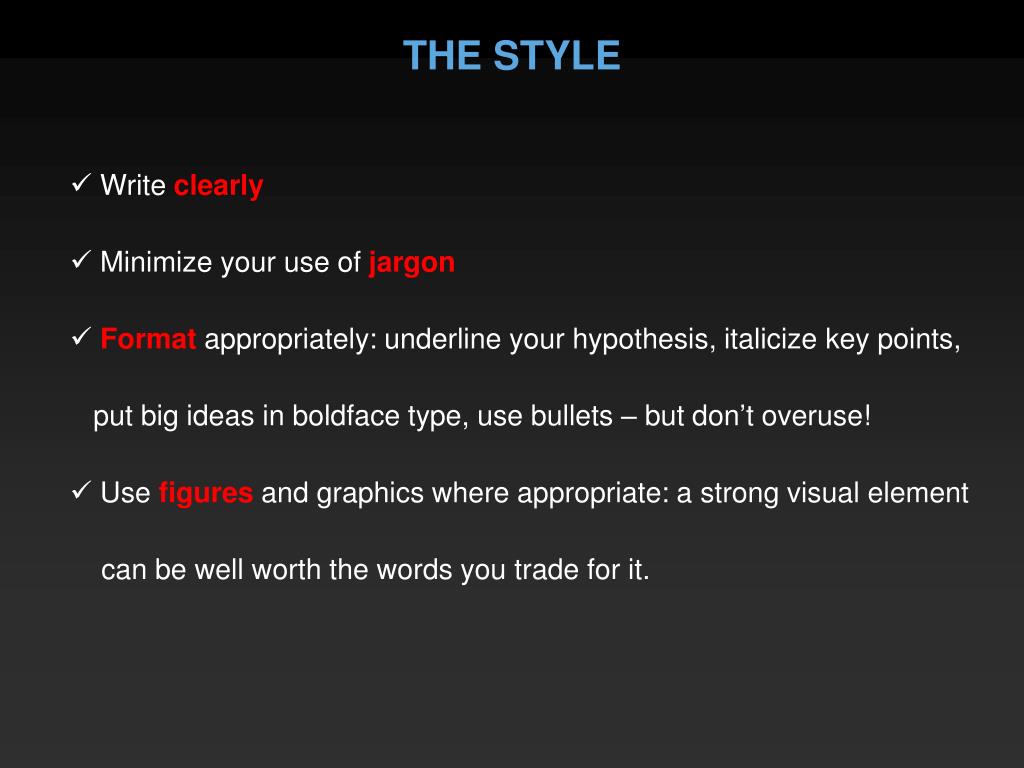 THE STYLE

✓ Write clearly

✓ Minimize your use of jargon

✓ Format appropriately: underline your hypothesis, italicize key points, put big ideas in boldface type, use bullets – but don’t overuse!

✓ Use figures and graphics where appropriate: a strong visual element can be well worth the words you trade for it.